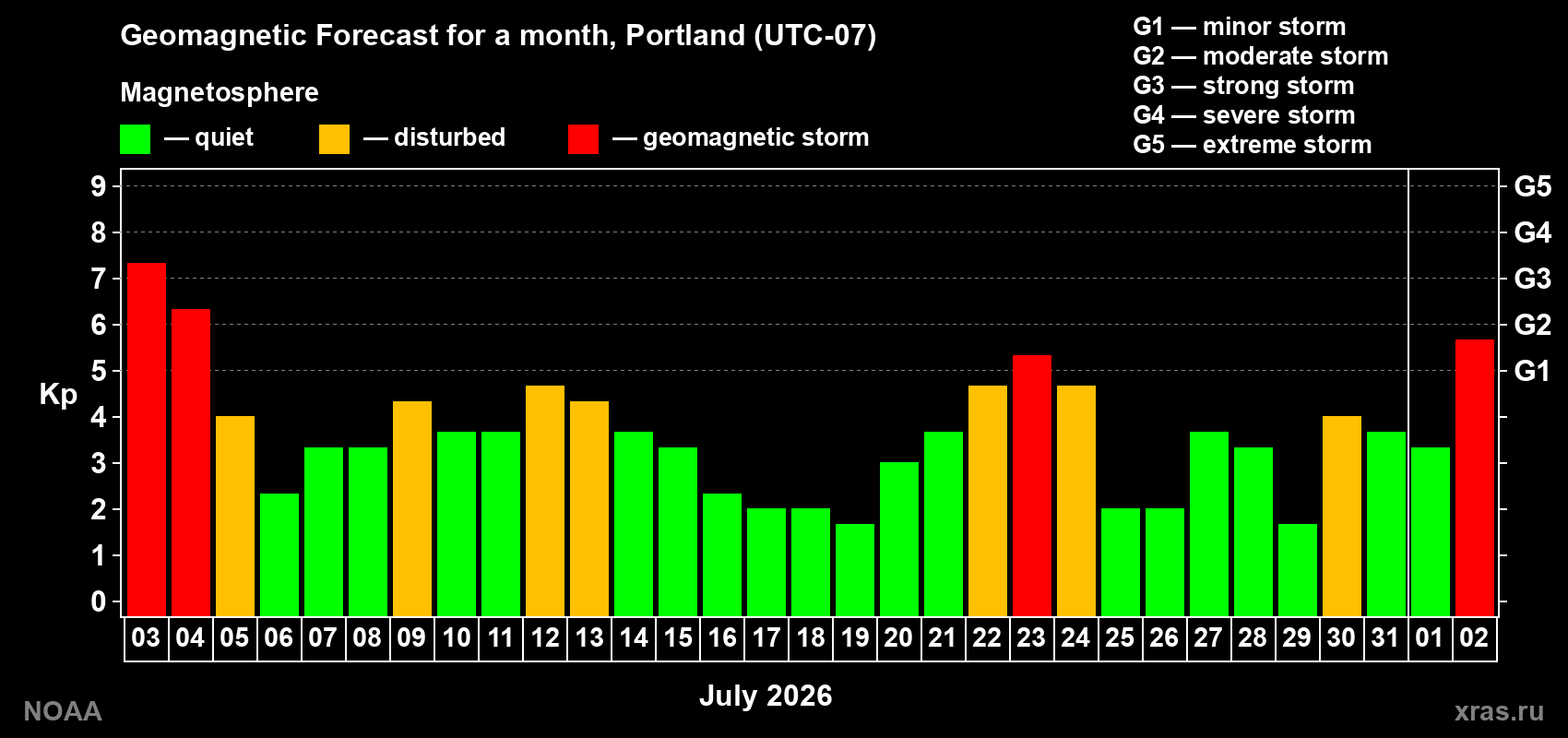 Geomagnetic Forecast for a month, Portland (UTC-07)

Magnetosphere

— quiet — disturbed — geomagnetic storm

G1 — minor storm
G2 — moderate storm
G3 — strong storm
G4 — severe storm
G5 — extreme storm

Kp

9
8
7
6
5
4
3
2
1
0

G5
G4
G3
G2
G1

03 04 05 06 07 08 09 10 11 12 13 14 15 16 17 18 19 20 21 22 23 24 25 26 27 28 29 30 31 01 02

July 2026

NOAA

xras.ru